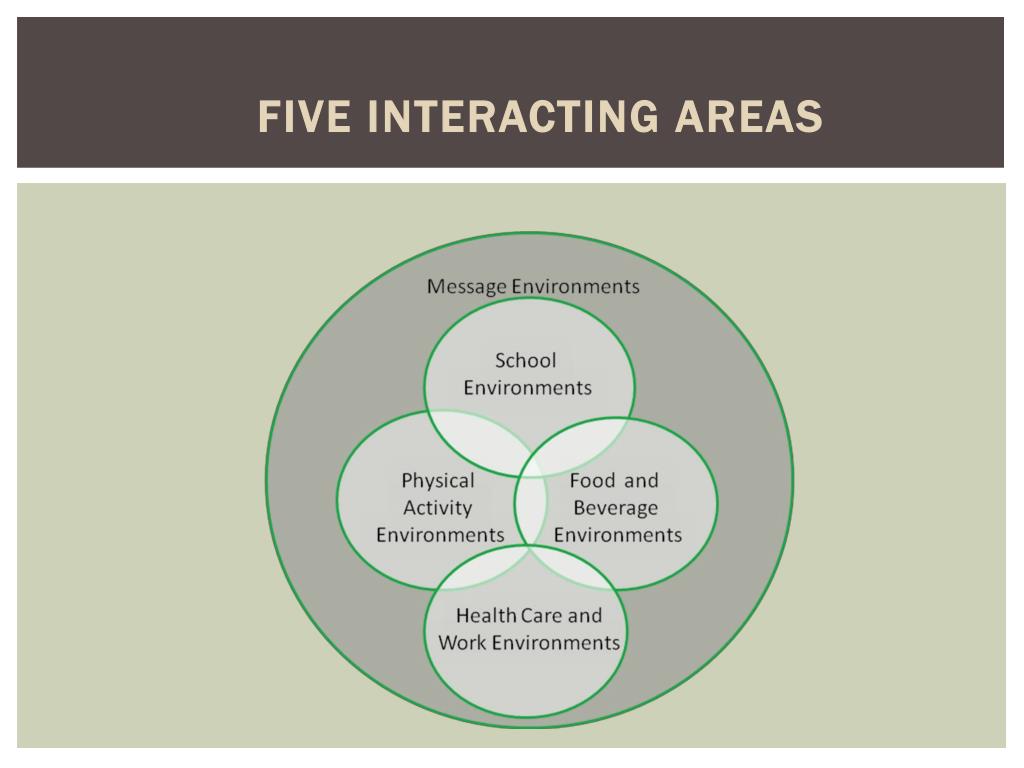 FIVE INTERACTING AREAS

Message Environments

School Environments

Physical Activity Environments

Food and Beverage Environments

Health Care and Work Environments